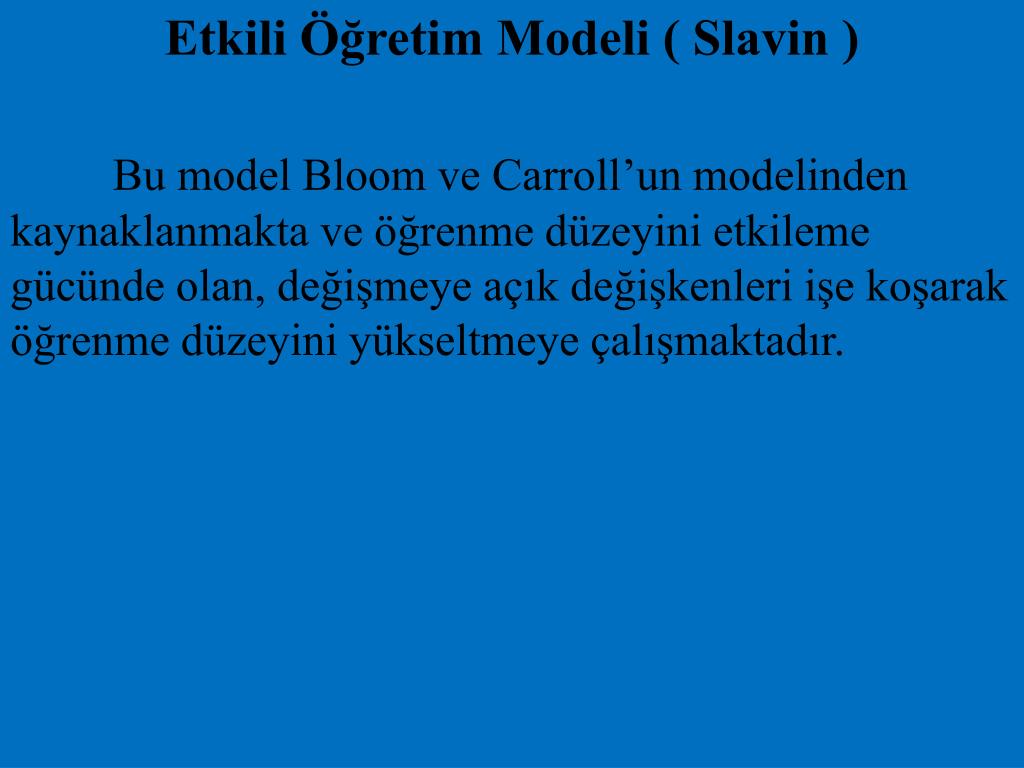 Etkili Öğretim Modeli ( Slavin )

Bu model Bloom ve Carroll’un modelinden kaynaklanmakta ve öğrenme düzeyini etkileme gücünde olan, değişmeye açık değişkenleri işe koşarak öğrenme düzeyini yükseltmeye çalışmaktadır.